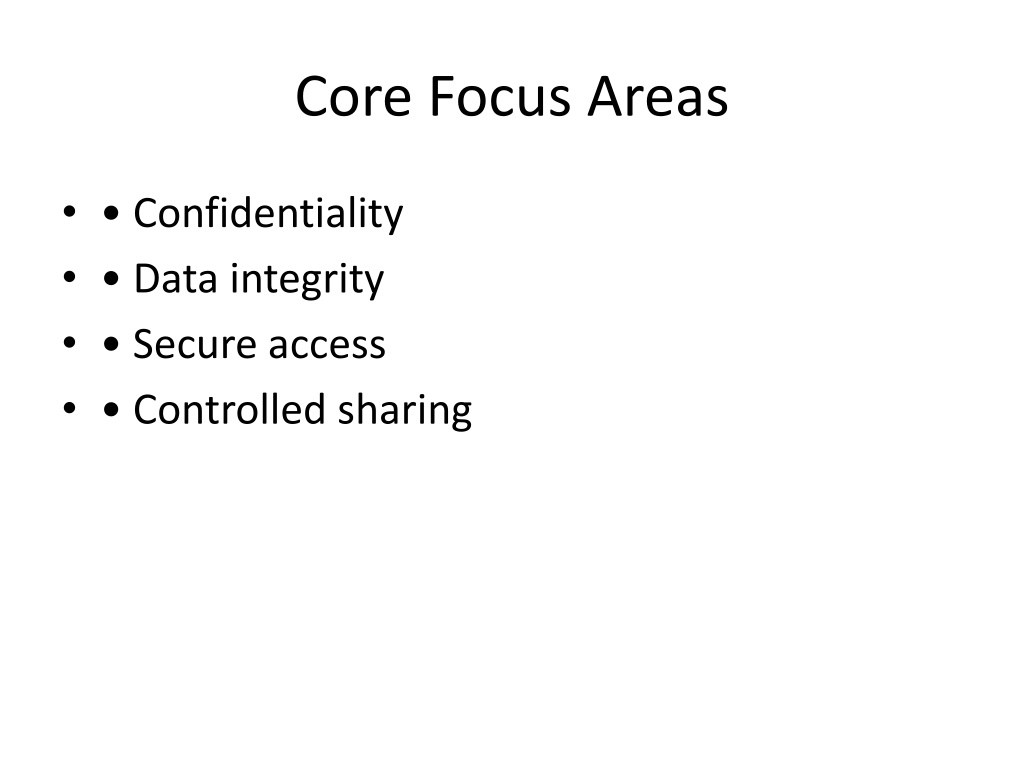 Core Focus Areas

• • Confidentiality
• • Data integrity
• • Secure access
• • Controlled sharing